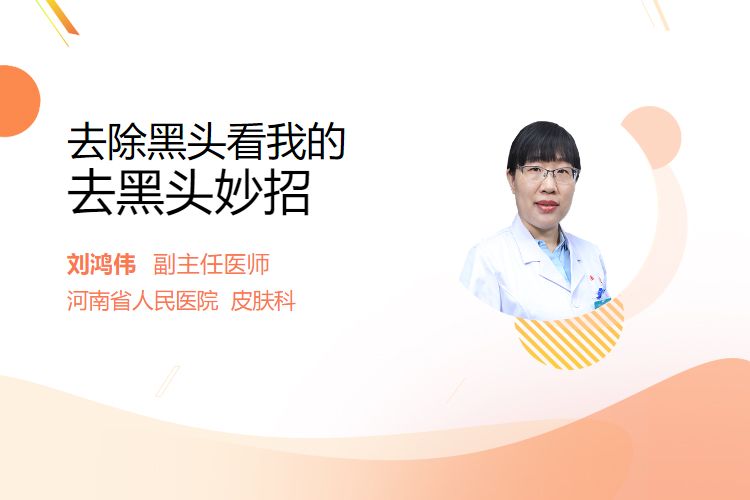 去除黑头看我的
去黑头妙招

刘鸿伟 副主任医师
河南省人民医院 皮肤科